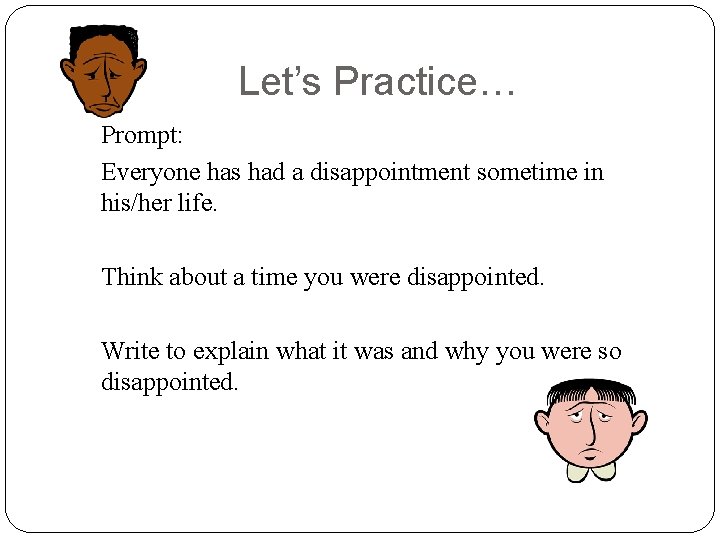 Let's Practice…

Prompt:

Everyone has had a disappointment sometime in his/her life.

Think about a time you were disappointed.

Write to explain what it was and why you were so disappointed.